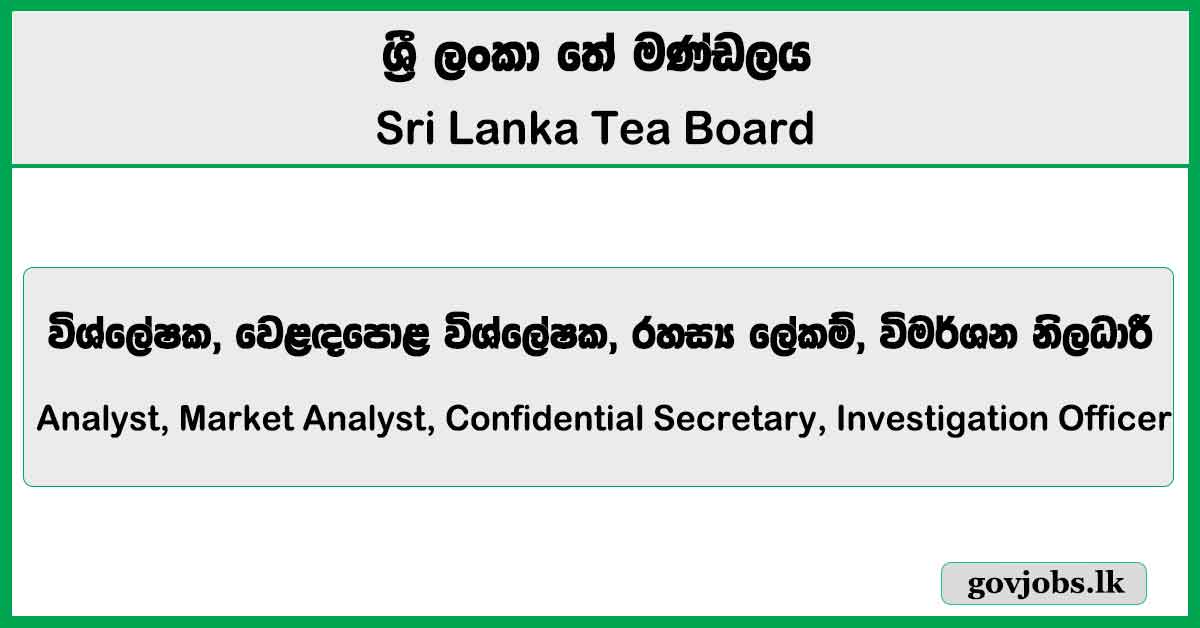 ශ්‍රී ලංකා තේ මණ්ඩලය

Sri Lanka Tea Board

විශ්ලේෂක, වෙළඳපොළ විශ්ලේෂක, රහස්‍ය ලේකම්, විමර්ශන නිලධාරී

Analyst, Market Analyst, Confidential Secretary, Investigation Officer

govjobs.lk